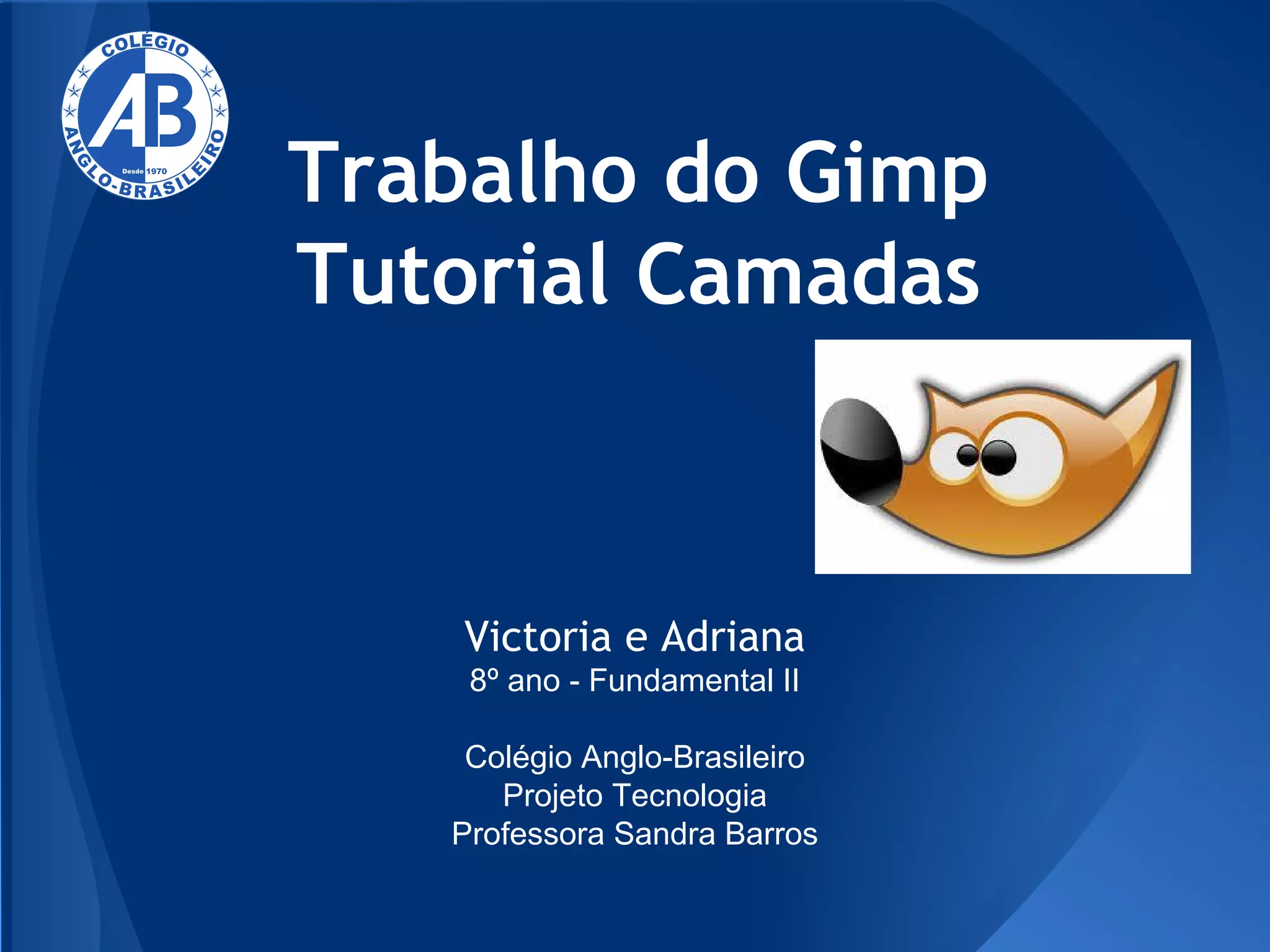 COLÉGIO
AB
Desde 1970
ANGLO-BRASILEIRO

Trabalho do Gimp
Tutorial Camadas

Victoria e Adriana
8º ano - Fundamental II

Colégio Anglo-Brasileiro
Projeto Tecnologia
Professora Sandra Barros